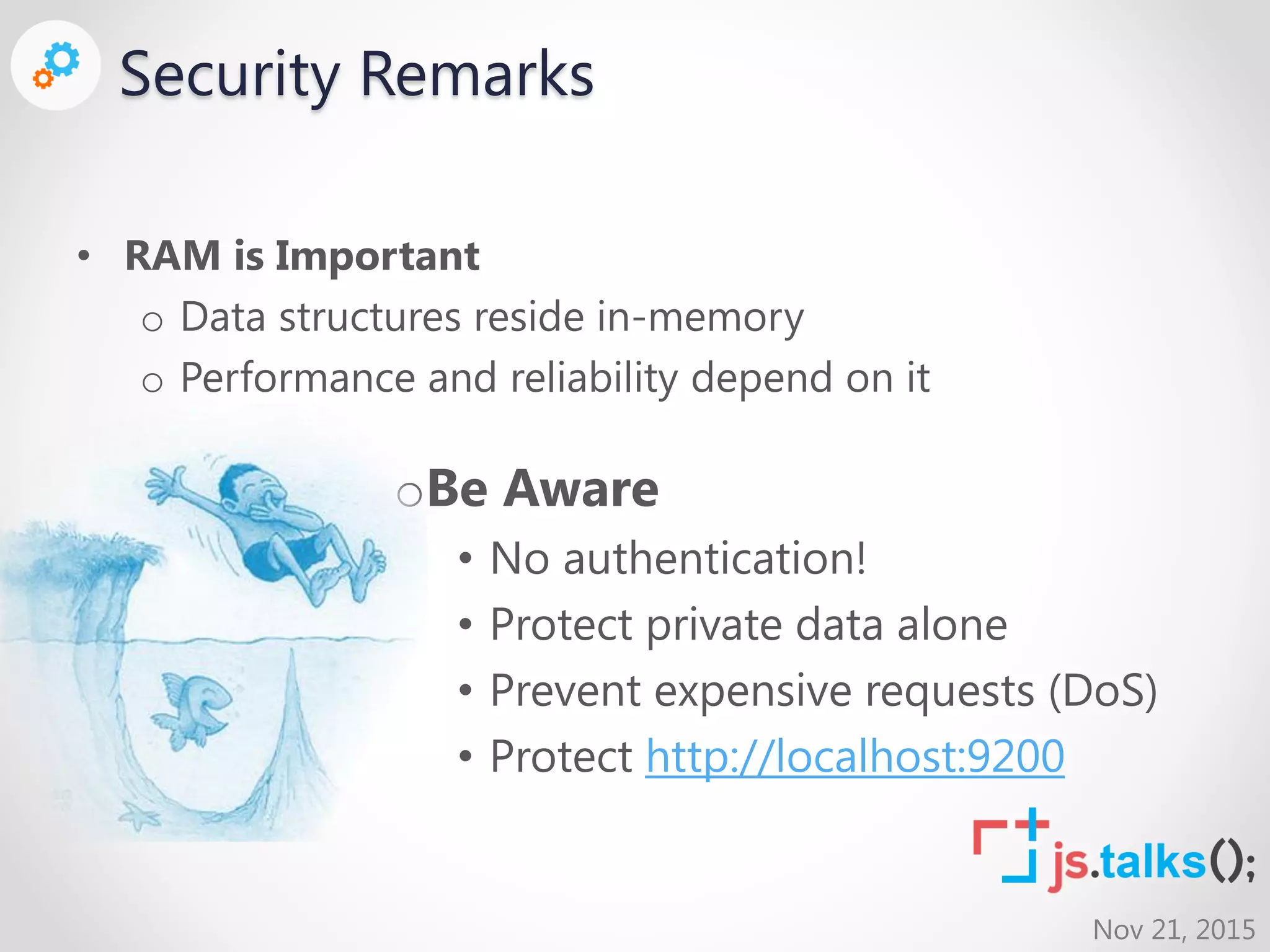 Security Remarks

• RAM is Important
  o Data structures reside in-memory
  o Performance and reliability depend on it

o Be Aware
  • No authentication!
  • Protect private data alone
  • Prevent expensive requests (DoS)
  • Protect http://localhost:9200

js.talks();

Nov 21, 2015